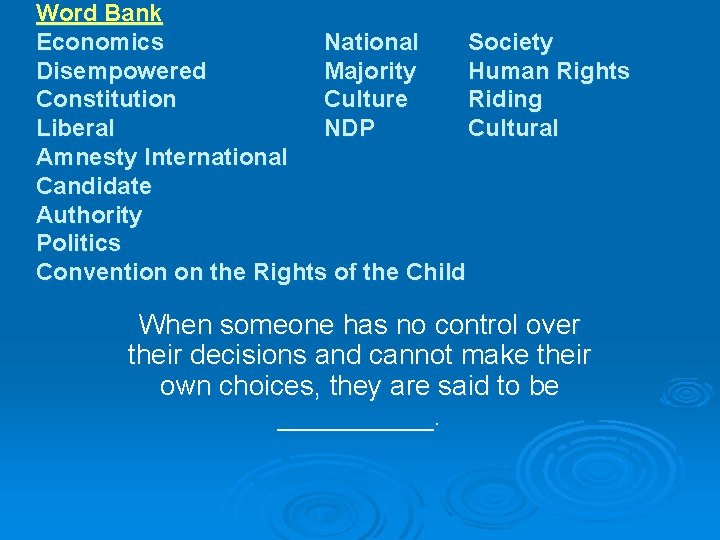 Word Bank

Economics
Disempowered
Constitution
Liberal
Amnesty International
Candidate
Authority
Politics
Convention on the Rights of the Child

National
Majority
Culture
NDP

Society
Human Rights
Riding
Cultural

When someone has no control over their decisions and cannot make their own choices, they are said to be __________.